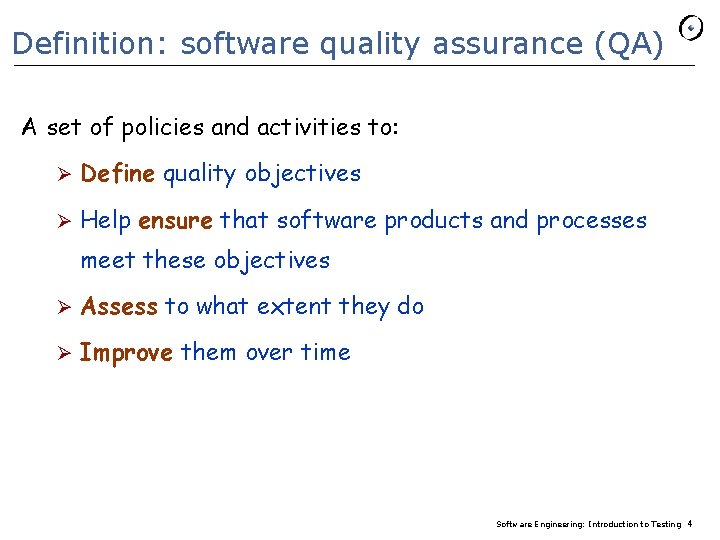 Definition: software quality assurance (QA)

A set of policies and activities to:

➢ Define quality objectives

➢ Help ensure that software products and processes meet these objectives

➢ Assess to what extent they do

➢ Improve them over time

Software Engineering: Introduction to Testing 4